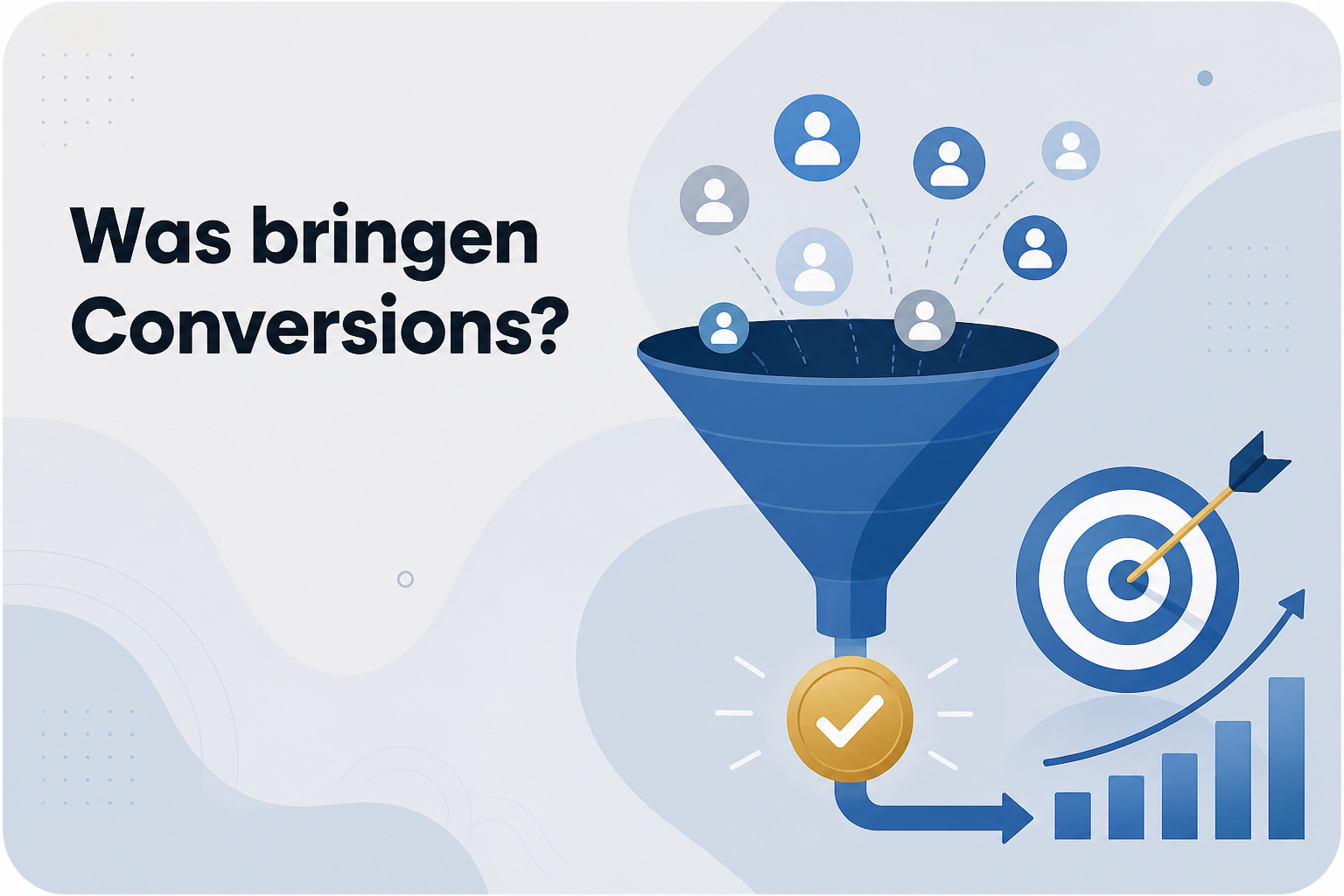 Was bringen Conversions?